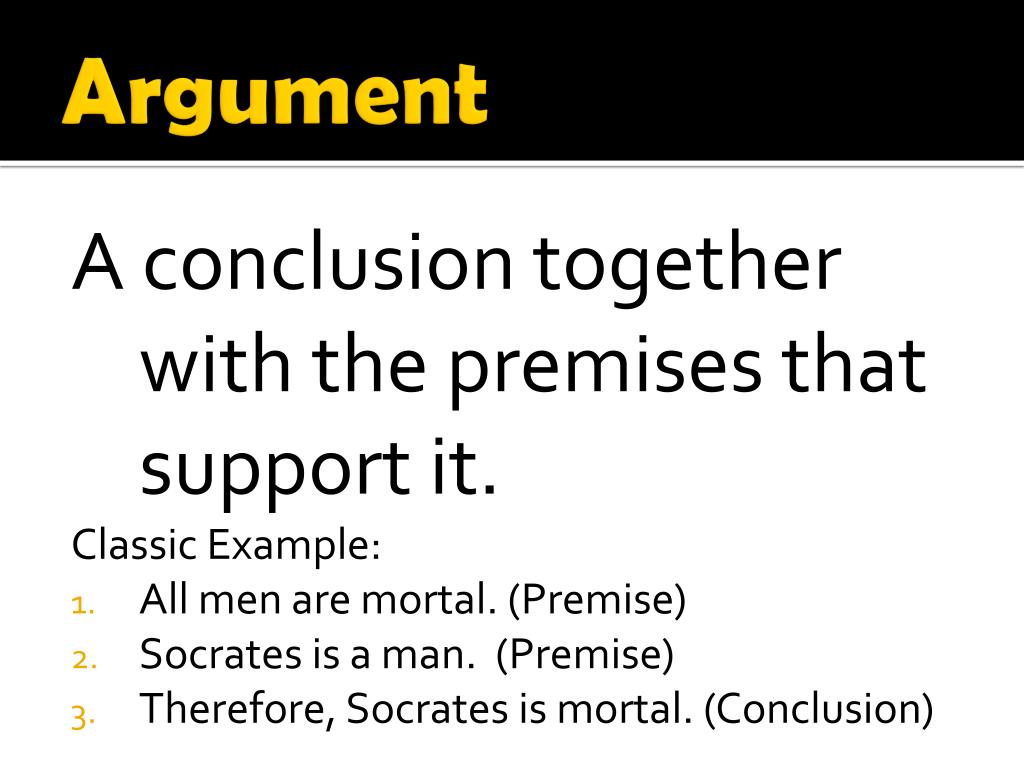 Argument

A conclusion together with the premises that support it.

Classic Example:
1. All men are mortal. (Premise)
2. Socrates is a man. (Premise)
3. Therefore, Socrates is mortal. (Conclusion)